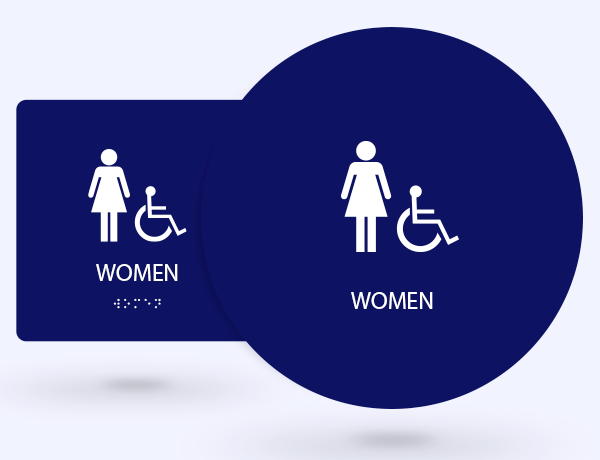 WOMEN

WOMEN